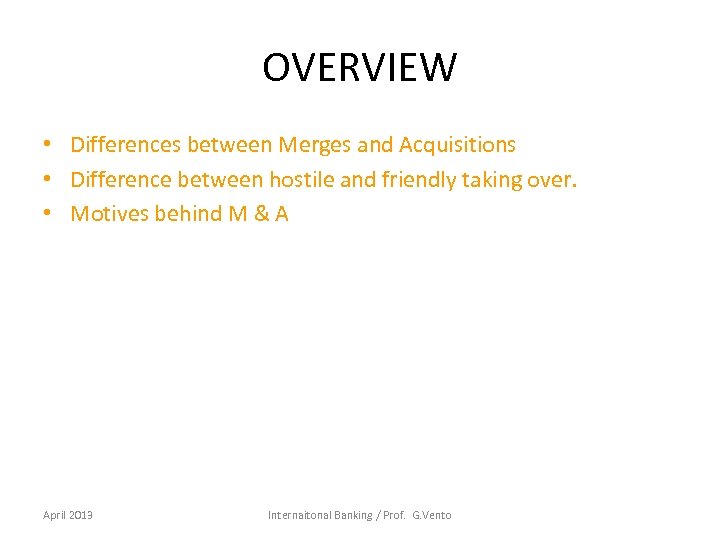 OVERVIEW

• Differences between Merges and Acquisitions
• Difference between hostile and friendly taking over.
• Motives behind M & A

April 2013

Internaitonal Banking / Prof. G.Vento